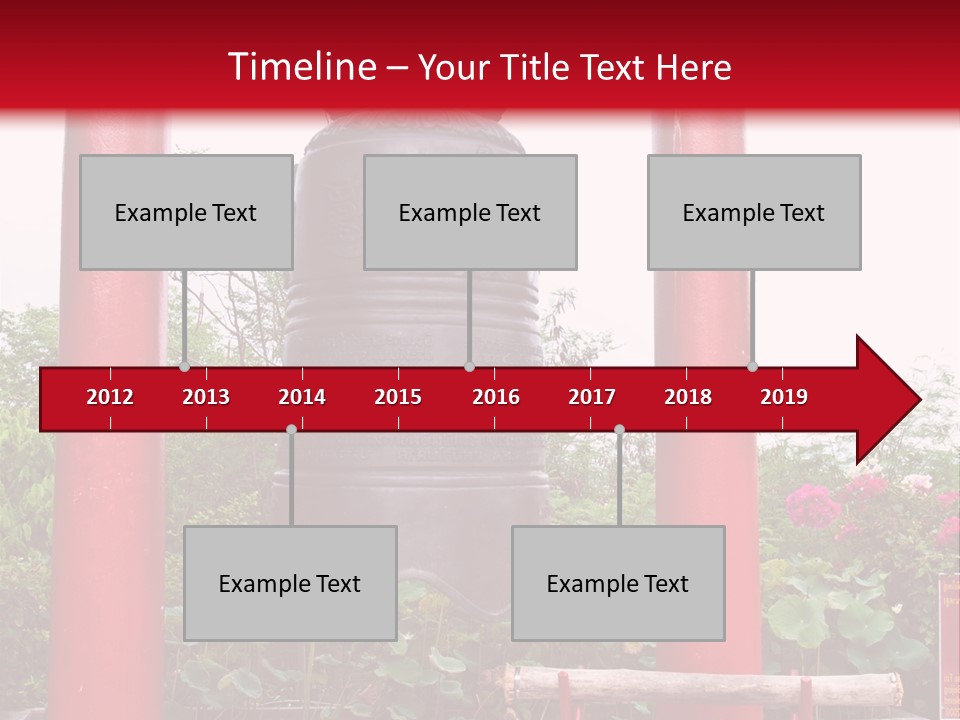 Timeline – Your Title Text Here

Example Text

Example Text

Example Text

2012 2013 2014 2015 2016 2017 2018 2019

Example Text

Example Text